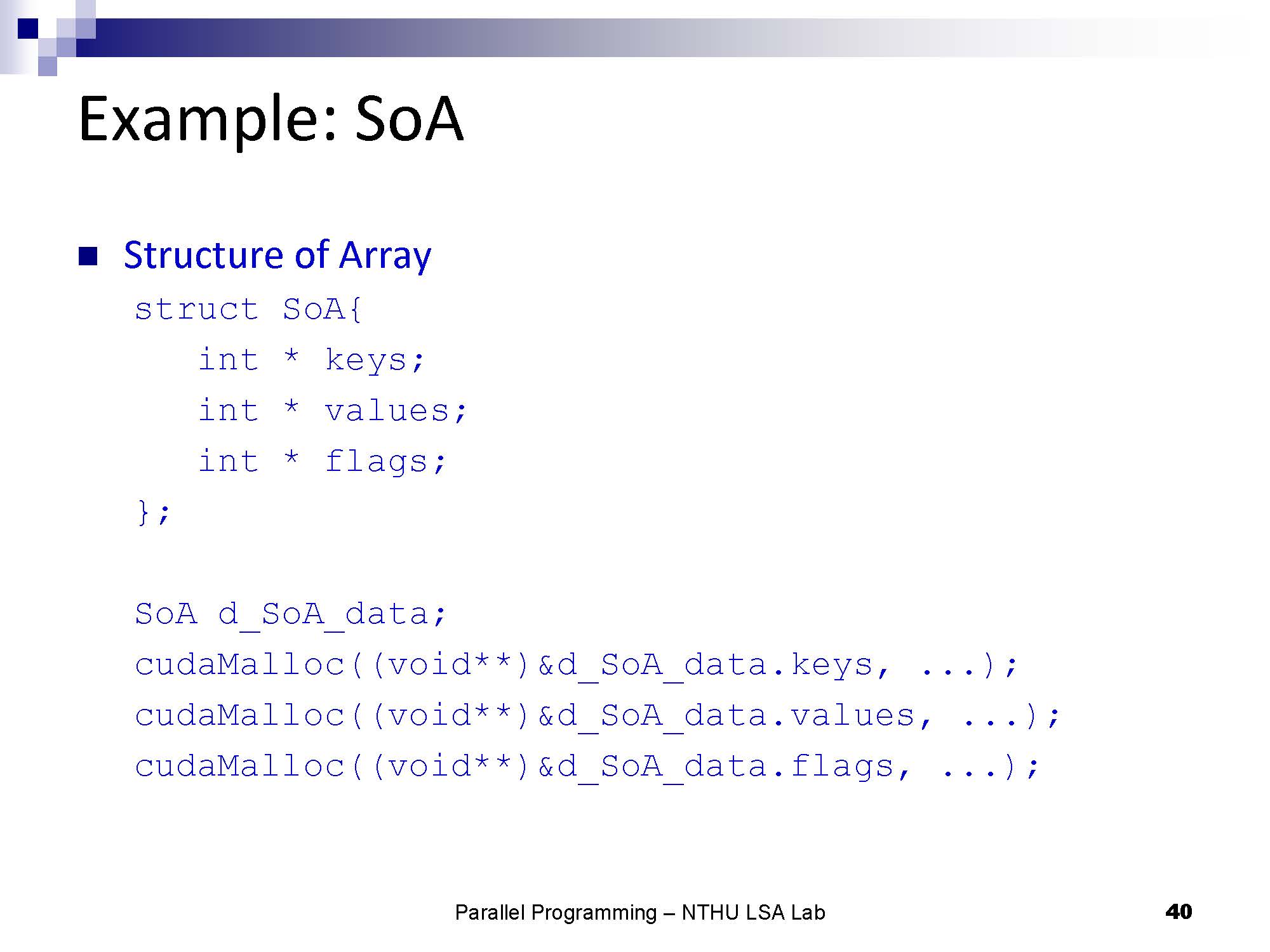 Example: SoA

Structure of Array

struct SoA{
    int * keys;
    int * values;
    int * flags;
};

SoA d_SoA_data;
cudaMalloc((void**)&d_SoA_data.keys, ...);
cudaMalloc((void**)&d_SoA_data.values, ...);
cudaMalloc((void**)&d_SoA_data.flags, ...);

Parallel Programming – NTHU LSA Lab

40